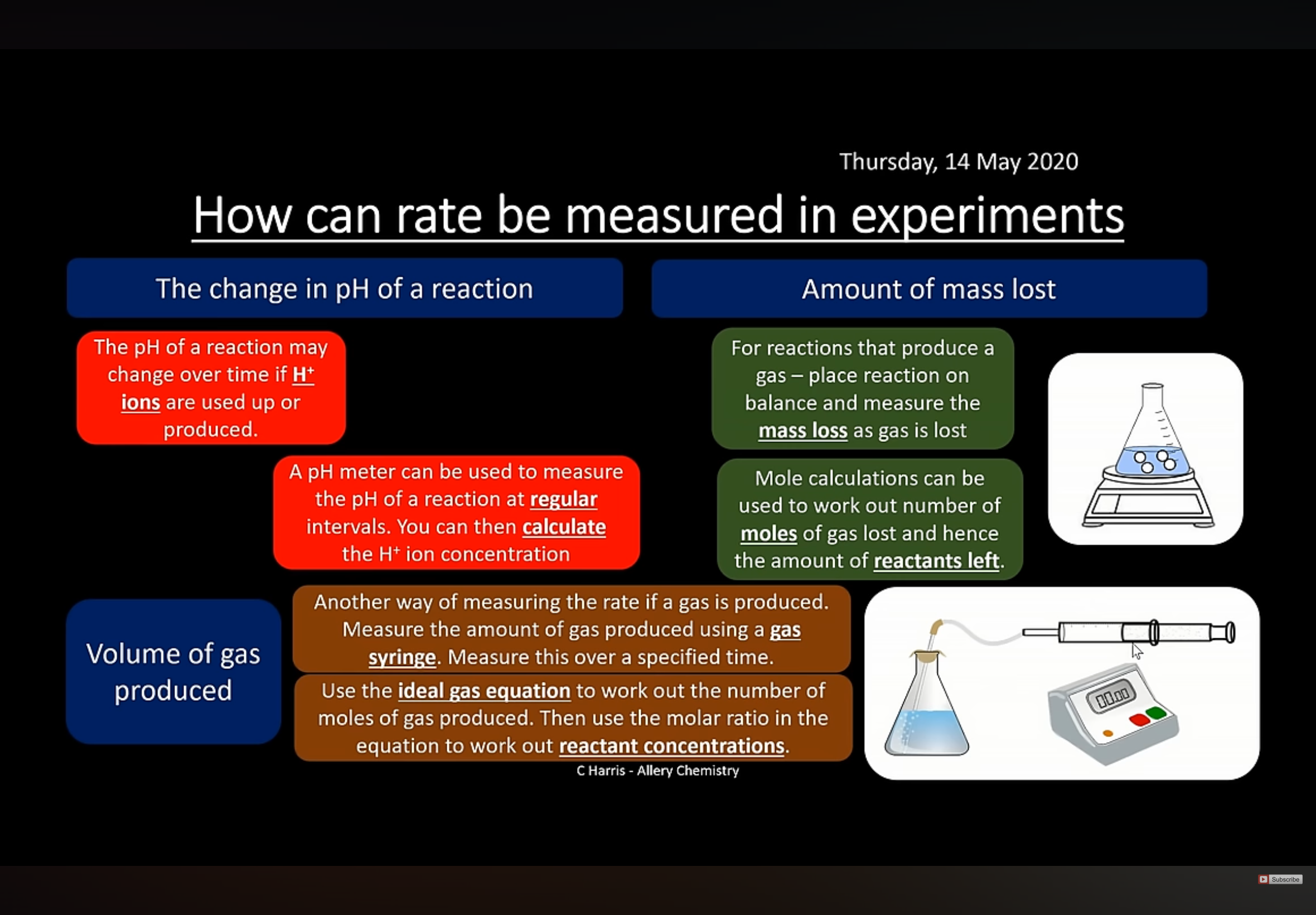 Thursday, 14 May 2020

How can rate be measured in experiments

The change in pH of a reaction

The pH of a reaction may change over time if $H^+$ ions are used up or produced.

A pH meter can be used to measure the pH of a reaction at regular intervals. You can then calculate the $H^+$ ion concentration

Amount of mass lost

For reactions that produce a gas – place reaction on balance and measure the mass loss as gas is lost

Mole calculations can be used to work out number of moles of gas lost and hence the amount of reactants left.

Volume of gas produced

Another way of measuring the rate if a gas is produced. Measure the amount of gas produced using a gas syringe. Measure this over a specified time.

Use the ideal gas equation to work out the number of moles of gas produced. Then use the molar ratio in the equation to work out reactant concentrations.

00.00

C Harris - Allery Chemistry

Subscribe